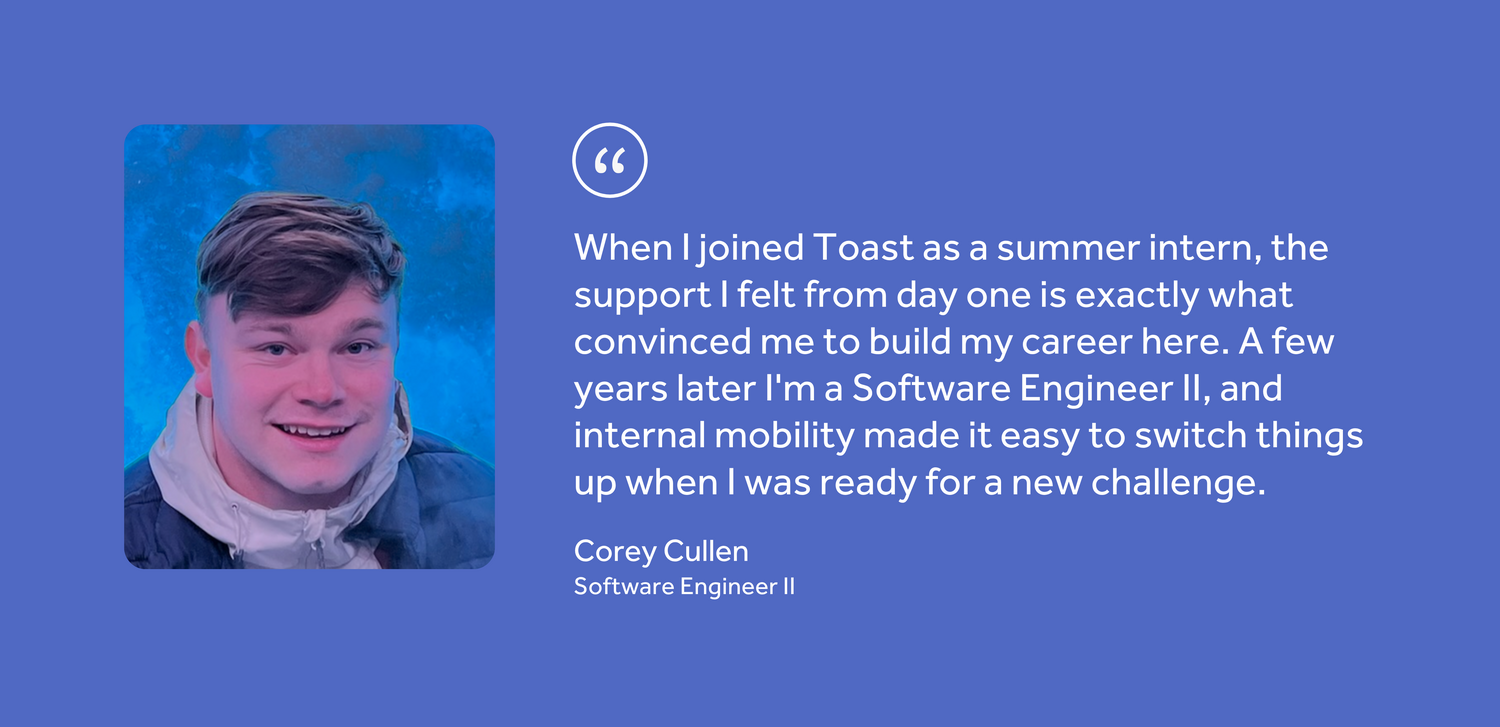 “

When I joined Toast as a summer intern, the support I felt from day one is exactly what convinced me to build my career here. A few years later I'm a Software Engineer II, and internal mobility made it easy to switch things up when I was ready for a new challenge.

Corey Cullen
Software Engineer II